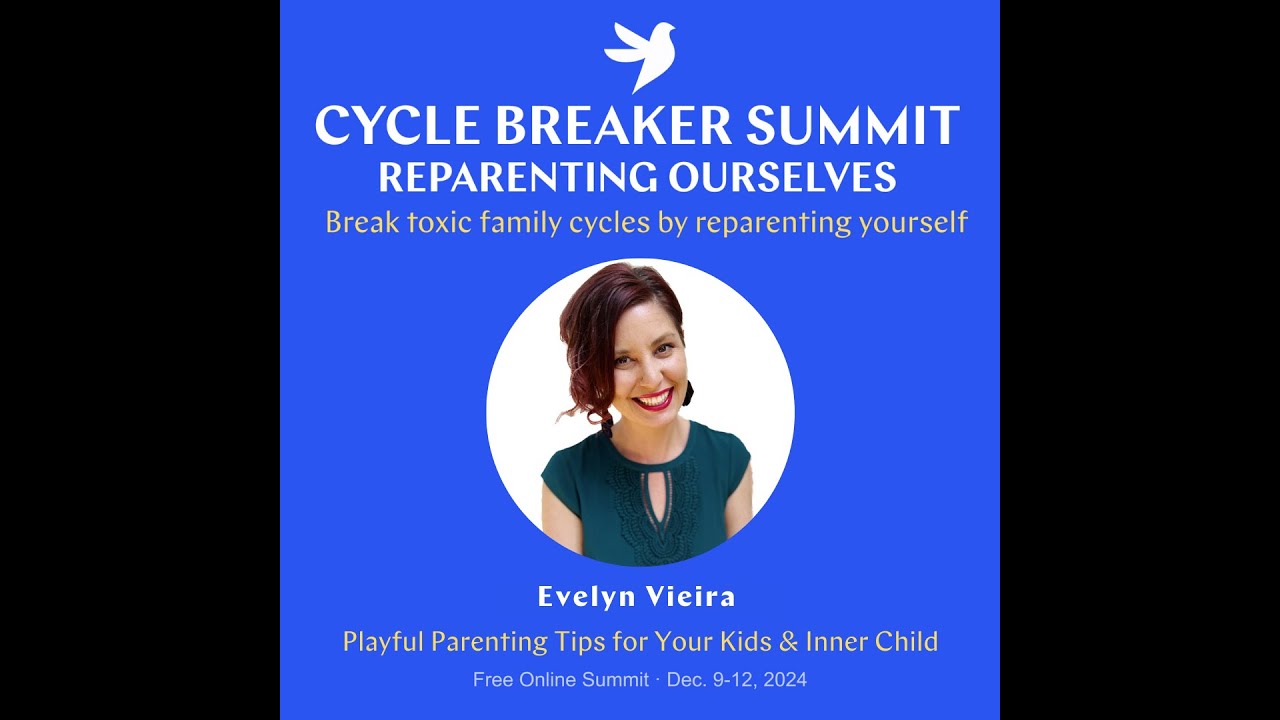 CYCLE BREAKER SUMMIT
REPARENTING OURSELVES
Break toxic family cycles by reparenting yourself

Evelyn Vieira

Playful Parenting Tips for Your Kids & Inner Child

Free Online Summit · Dec. 9-12, 2024